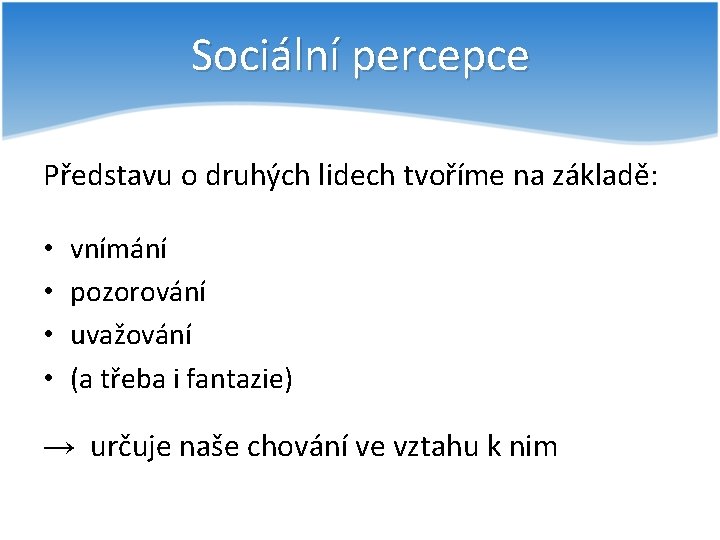 Sociální percepce

Představu o druhých lidech tvoříme na základě:

• vnímání
• pozorování
• uvažování
• (a třeba i fantazie)

→ určuje naše chování ve vztahu k nim